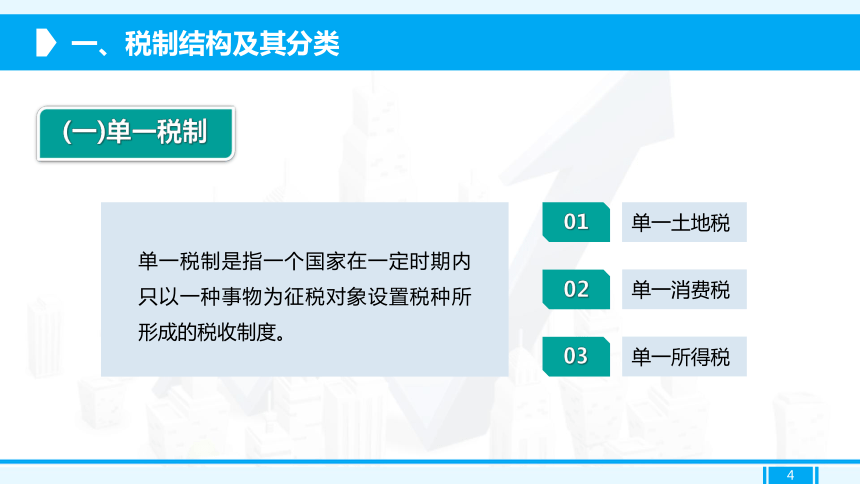 一、税制结构及其分类

(一)单一税制

单一税制是指一个国家在一定时期内只以一种事物为征税对象设置税种所形成的税收制度。

01 单一土地税

02 单一消费税

03 单一所得税

4